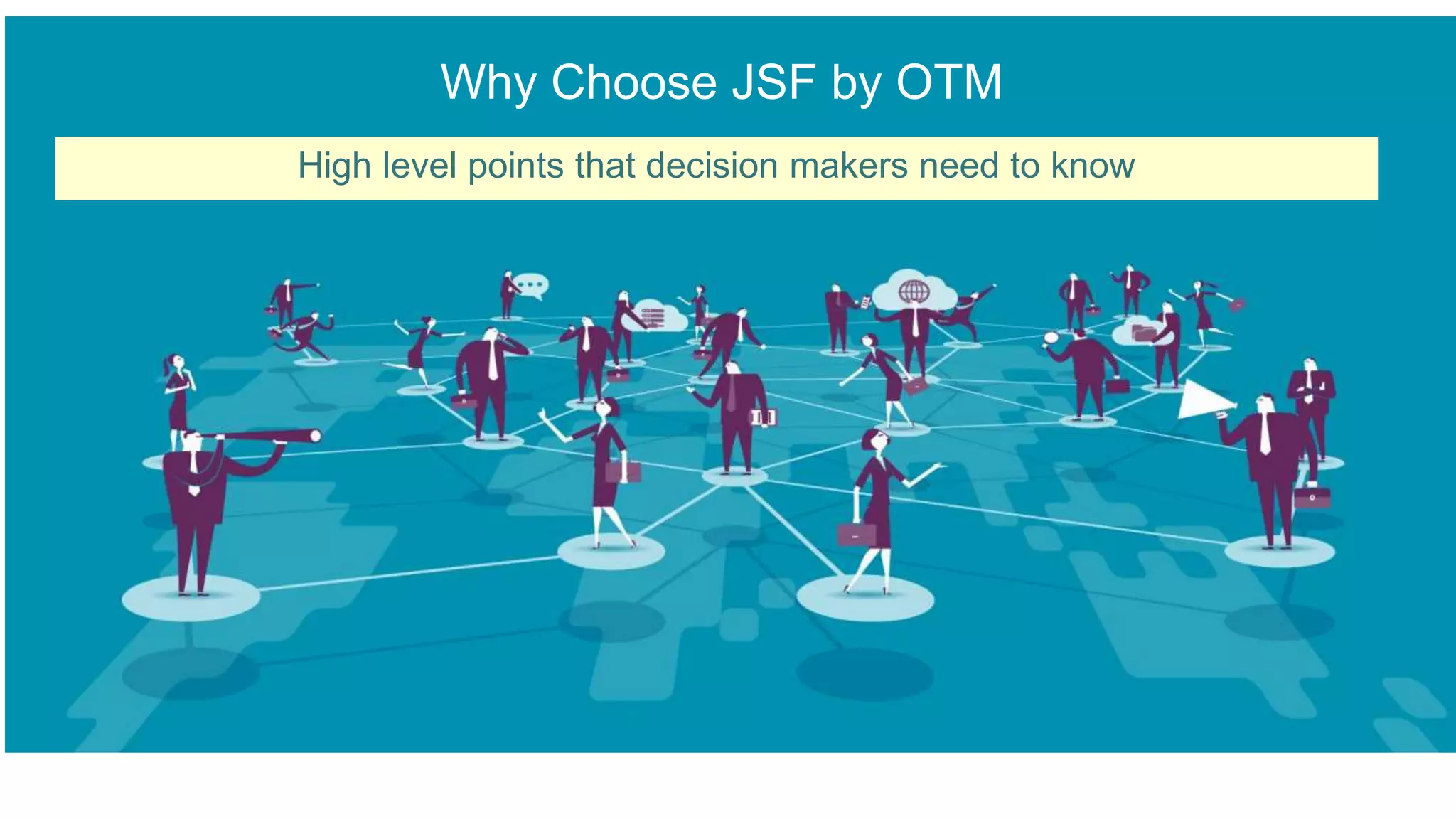 Why Choose JSF by OTM

High level points that decision makers need to know